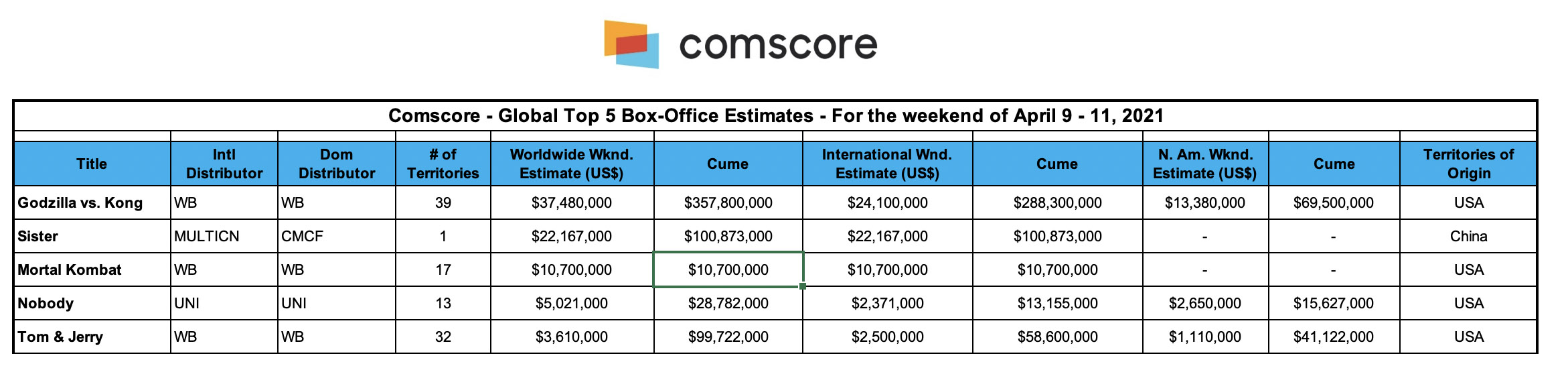 comscore

Comscore - Global Top 5 Box-Office Estimates - For the weekend of April 9 - 11, 2021

| Title | Intl Distributor | Dom Distributor | # of Territories | Worldwide Wknd. Estimate (US$) | Cume | International Wnd. Estimate (US$) | Cume | N. Am. Wknd. Estimate (US$) | Cume | Territories of Origin |
|---|---|---|---|---|---|---|---|---|---|---|
| Godzilla vs. Kong | WB | WB | 39 | $37,480,000 | $357,800,000 | $24,100,000 | $288,300,000 | $13,380,000 | $69,500,000 | USA |
| Sister | MULTICN | CMCF | 1 | $22,167,000 | $100,873,000 | $22,167,000 | $100,873,000 | - | - | China |
| Mortal Kombat | WB | WB | 17 | $10,700,000 | $10,700,000 | $10,700,000 | $10,700,000 | - | - | USA |
| Nobody | UNI | UNI | 13 | $5,021,000 | $28,782,000 | $2,371,000 | $13,155,000 | $2,650,000 | $15,627,000 | USA |
| Tom & Jerry | WB | WB | 32 | $3,610,000 | $99,722,000 | $2,500,000 | $58,600,000 | $1,110,000 | $41,122,000 | USA |